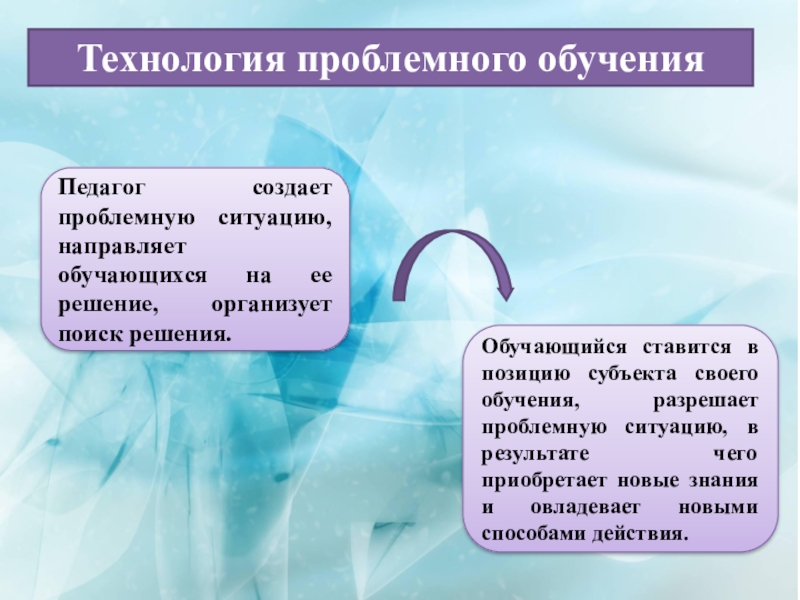 Технология проблемного обучения

Педагог создает проблемную ситуацию, направляет обучающихся на ее решение, организует поиск решения.

Обучающийся ставится в позицию субъекта своего обучения, разрешает проблемную ситуацию, в результате чего приобретает новые знания и овладевает новыми способами действия.